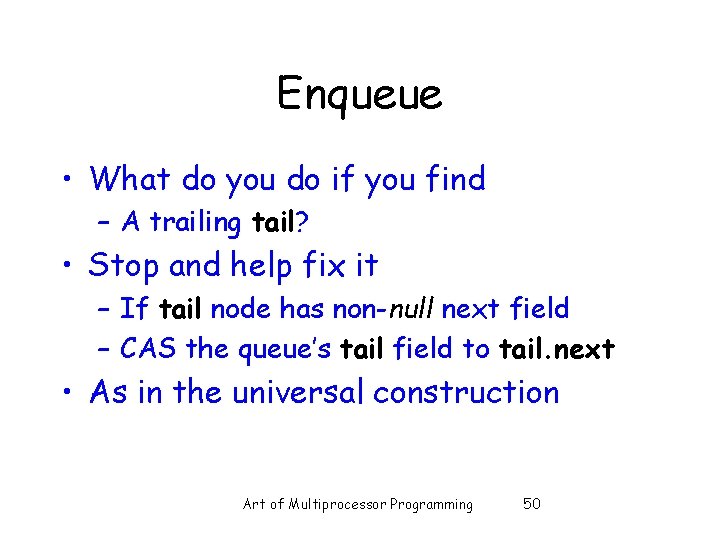 Enqueue

• What do you do if you find
  – A trailing tail?
• Stop and help fix it
  – If tail node has non-null next field
  – CAS the queue's tail field to tail.next
• As in the universal construction

Art of Multiprocessor Programming 50